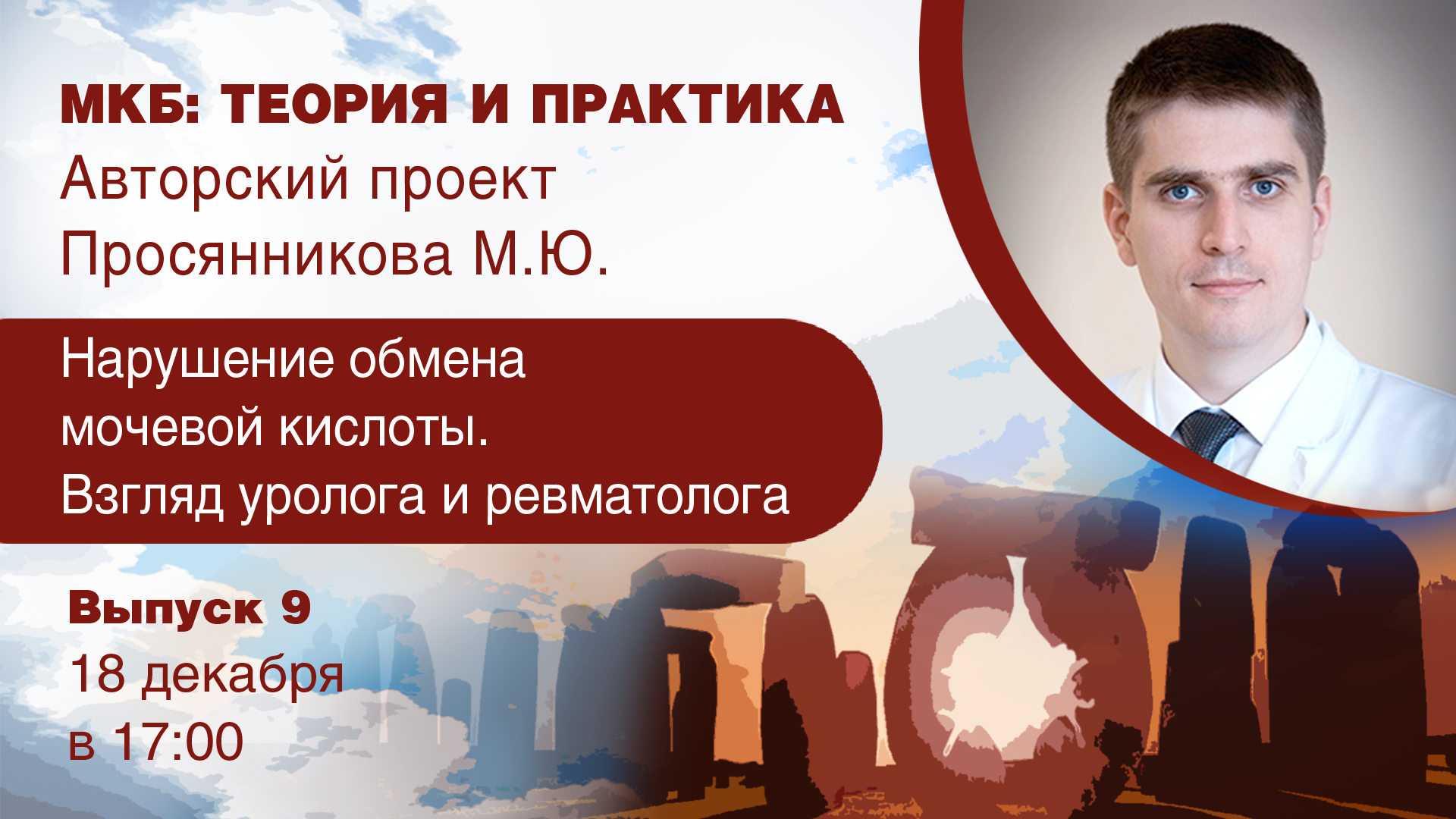 МКБ: ТЕОРИЯ И ПРАКТИКА
Авторский проект Просянникова М.Ю.

Нарушение обмена мочевой кислоты. Взгляд уролога и ревматолога

Выпуск 9
18 декабря
в 17:00